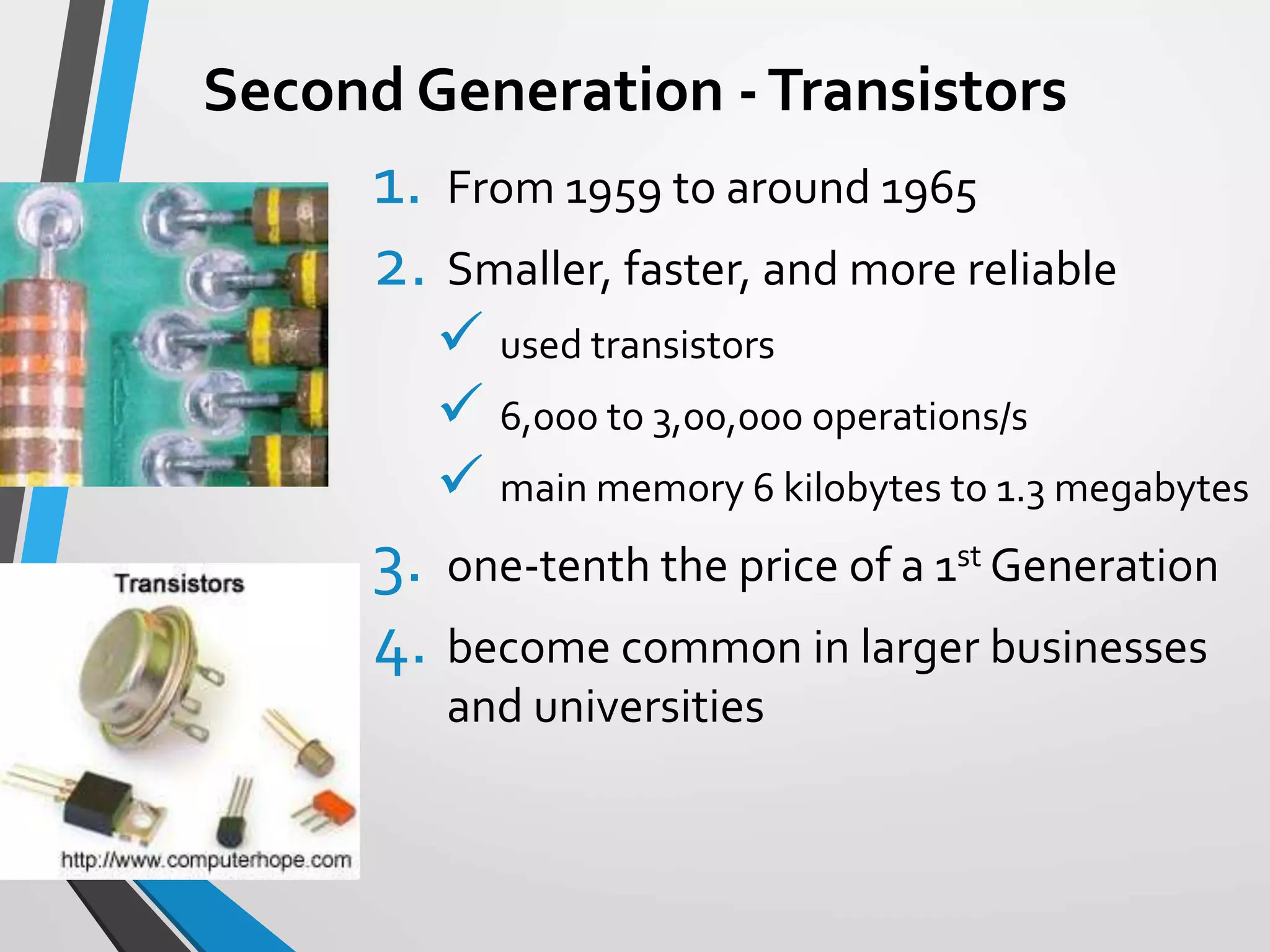 Second Generation - Transistors

1. From 1959 to around 1965

2. Smaller, faster, and more reliable

✓ used transistors

✓ 6,000 to 3,00,000 operations/s

✓ main memory 6 kilobytes to 1.3 megabytes

3. one-tenth the price of a 1$^{st}$ Generation

4. become common in larger businesses and universities

Transistors

http://www.computerhope.com